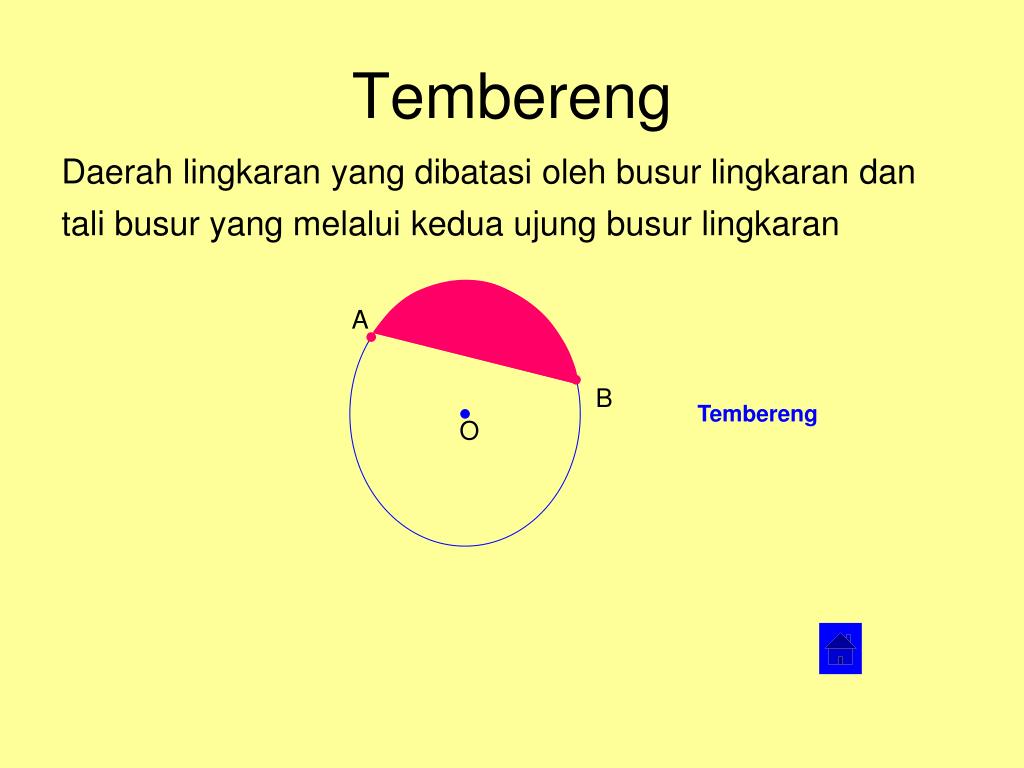 Tembereng

Daerah lingkaran yang dibatasi oleh busur lingkaran dan tali busur yang melalui kedua ujung busur lingkaran

A

B

O

Tembereng